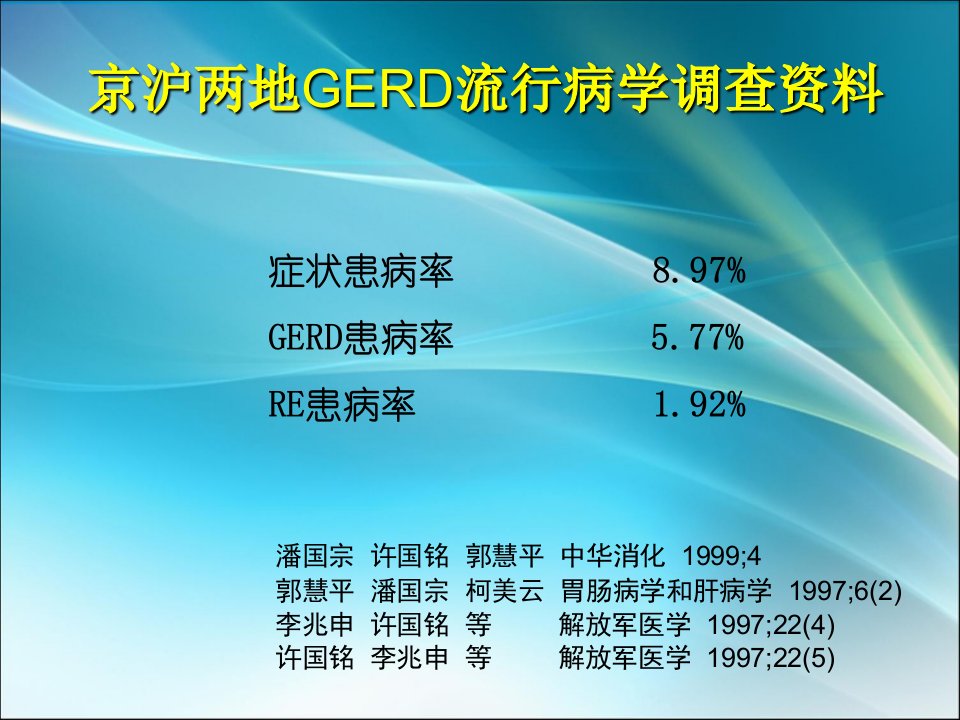 京沪两地GERD流行病学调查资料

症状患病率 8.97%

GERD患病率 5.77%

RE患病率 1.92%

潘国宗 许国铭 郭慧平 中华消化 1999;4
郭慧平 潘国宗 柯美云 胃肠病学和肝病学 1997;6(2)
李兆申 许国铭 等 解放军医学 1997;22(4)
许国铭 李兆申 等 解放军医学 1997;22(5)